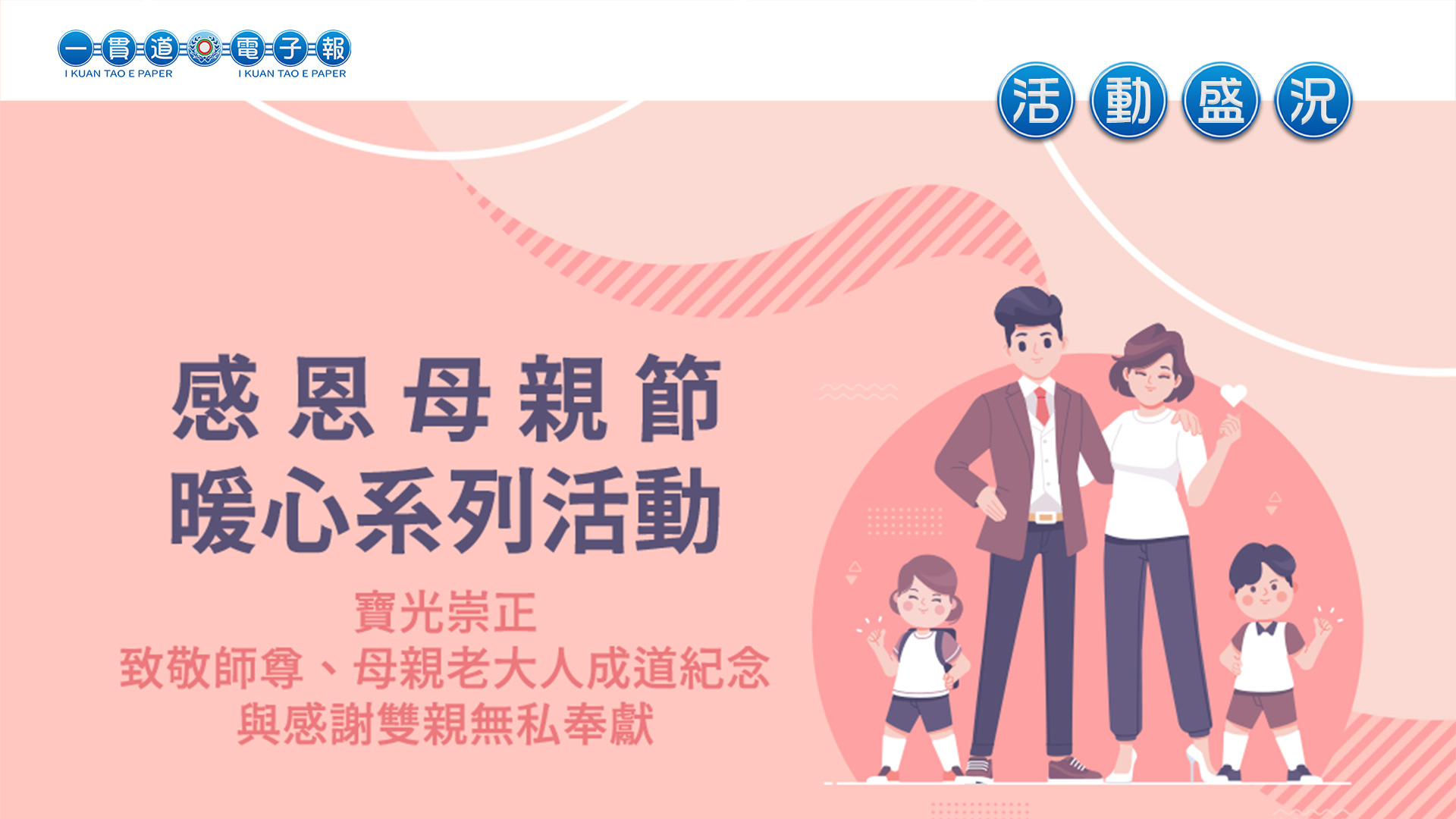 一貫道電子報
I KUAN TAO E PAPER I KUAN TAO E PAPER

活動盛況

感恩母親節
暖心系列活動

寶光崇正
致敬師尊、母親老大人成道紀念
與感謝雙親無私奉獻